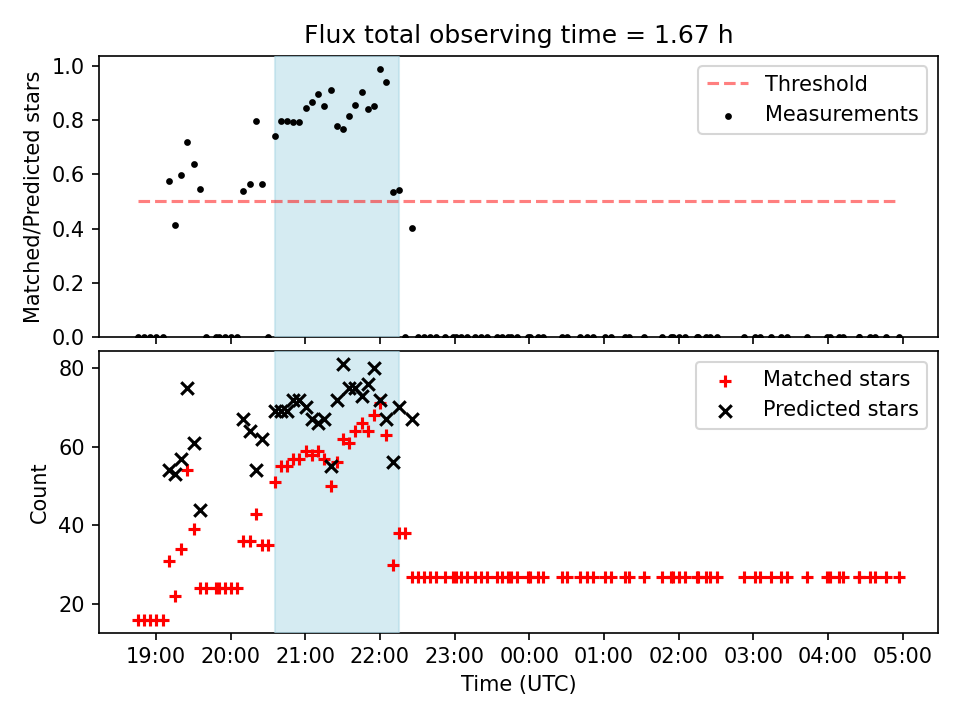 Flux total observing time = 1.67 h

Matched/Predicted stars

1.0
0.8
0.6
0.4
0.2
0.0

Threshold
Measurements

Count

80
60
40
20

Matched stars
Predicted stars

19:00 20:00 21:00 22:00 23:00 00:00 01:00 02:00 03:00 04:00 05:00

Time (UTC)